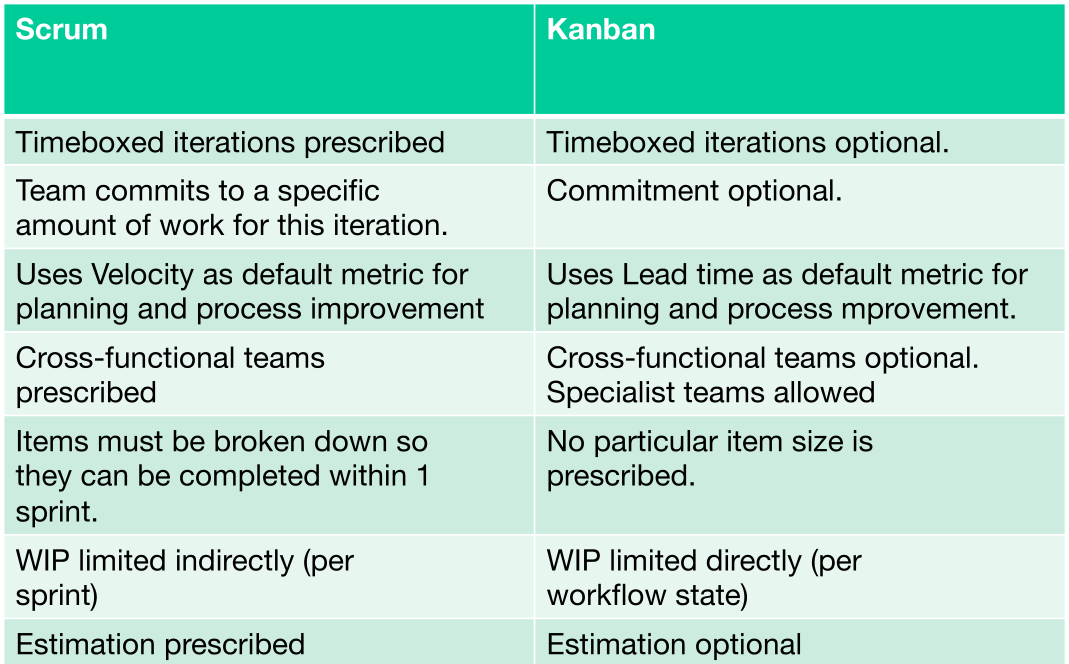 | Scrum | Kanban |
|---|---|
| Timeboxed iterations prescribed | Timeboxed iterations optional. |
| Team commits to a specific amount of work for this iteration. | Commitment optional. |
| Uses Velocity as default metric for planning and process improvement | Uses Lead time as default metric for planning and process mprovement. |
| Cross-functional teams prescribed | Cross-functional teams optional. Specialist teams allowed |
| Items must be broken down so they can be completed within 1 sprint. | No particular item size is prescribed. |
| WIP limited indirectly (per sprint) | WIP limited directly (per workflow state) |
| Estimation prescribed | Estimation optional |